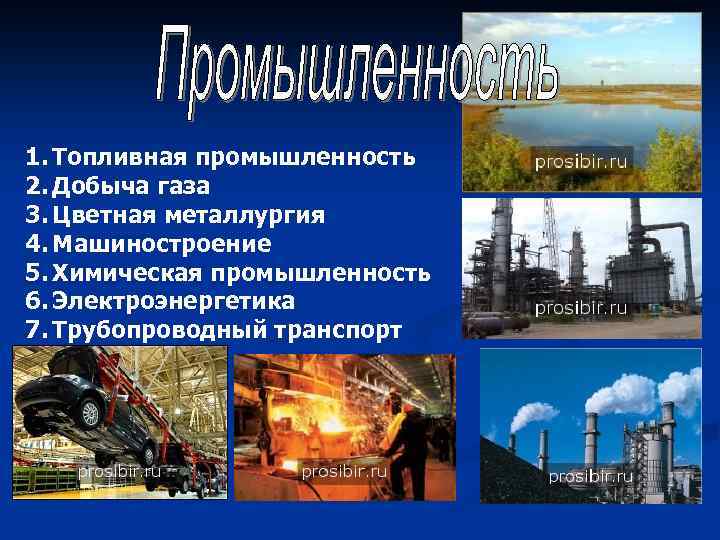 Промышленность

1. Топливная промышленность
2. Добыча газа
3. Цветная металлургия
4. Машиностроение
5. Химическая промышленность
6. Электроэнергетика
7. Трубопроводный транспорт

prosibir.ru
prosibir.ru
prosibir.ru
prosibir.ru
prosibir.ru